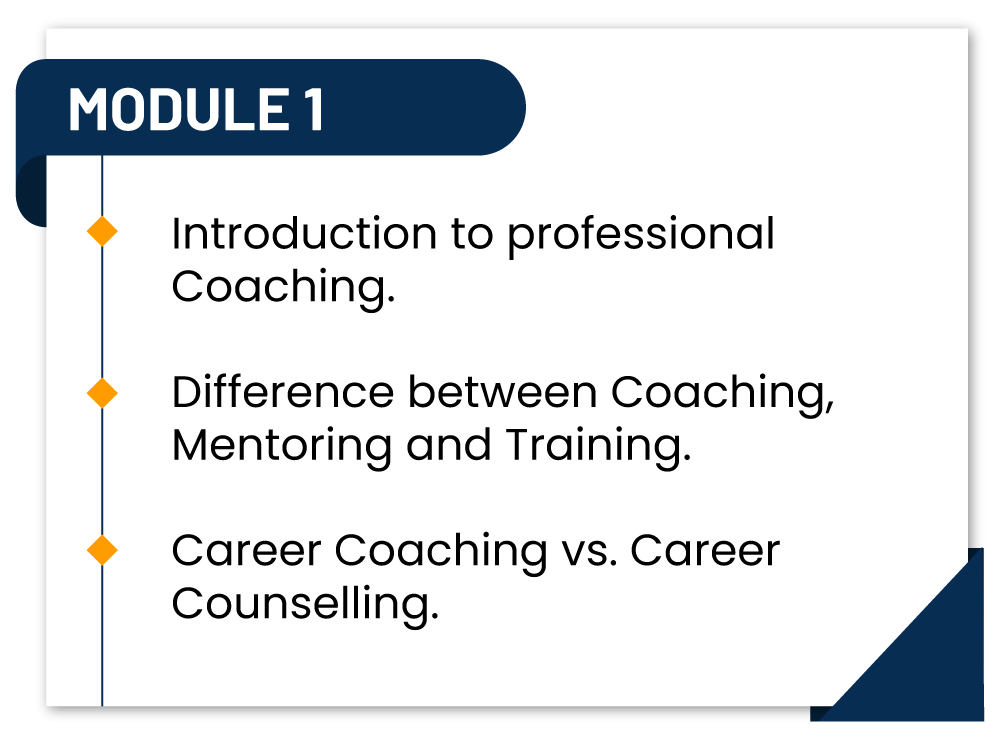 MODULE 1

Introduction to professional Coaching.

Difference between Coaching, Mentoring and Training.

Career Coaching vs. Career Counselling.